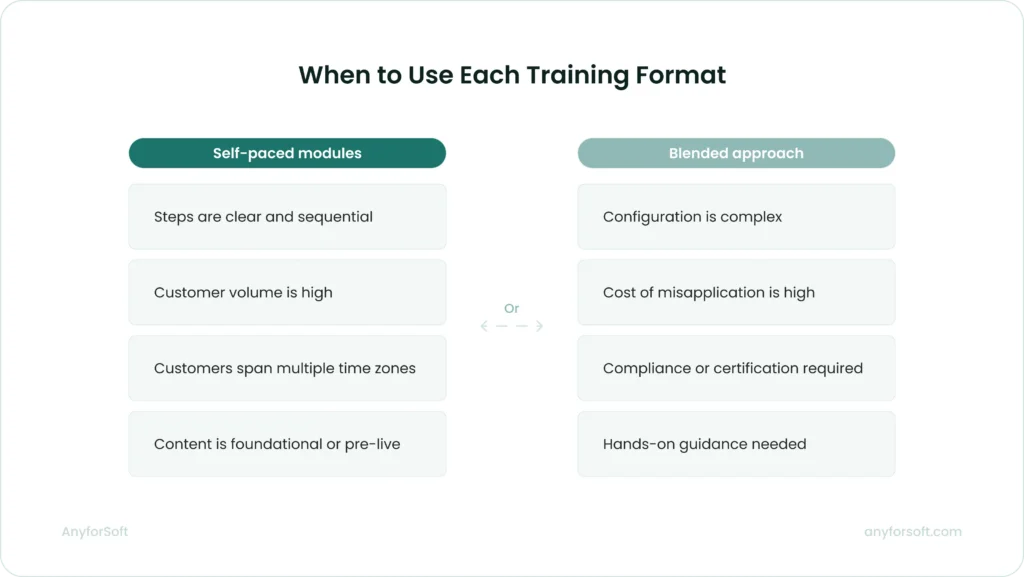 When to Use Each Training Format

Self-paced modules

Steps are clear and sequential

Customer volume is high

Customers span multiple time zones

Content is foundational or pre-live

Or

Blended approach

Configuration is complex

Cost of misapplication is high

Compliance or certification required

Hands-on guidance needed

AnyforSoft

anyforsoft.com